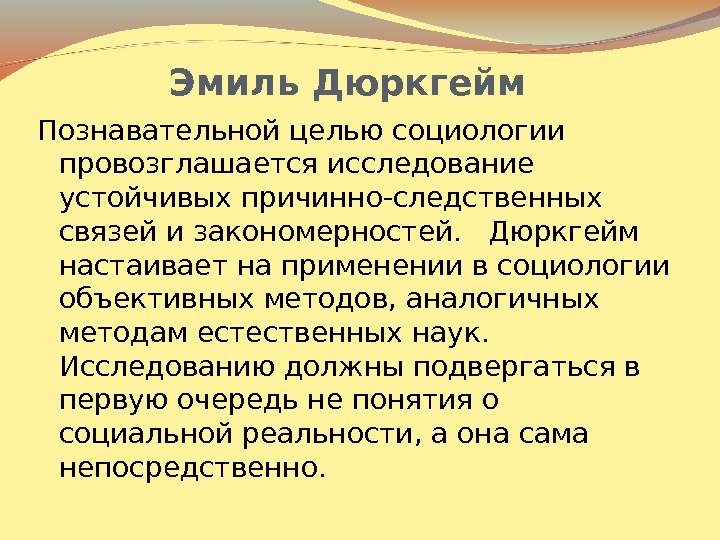 Эмиль Дюркгейм

Познавательной целью социологии провозглашается исследование устойчивых причинно-следственных связей и закономерностей. Дюркгейм настаивает на применении в социологии объективных методов, аналогичных методам естественных наук. Исследованию должны подвергаться в первую очередь не понятия о социальной реальности, а она сама непосредственно.